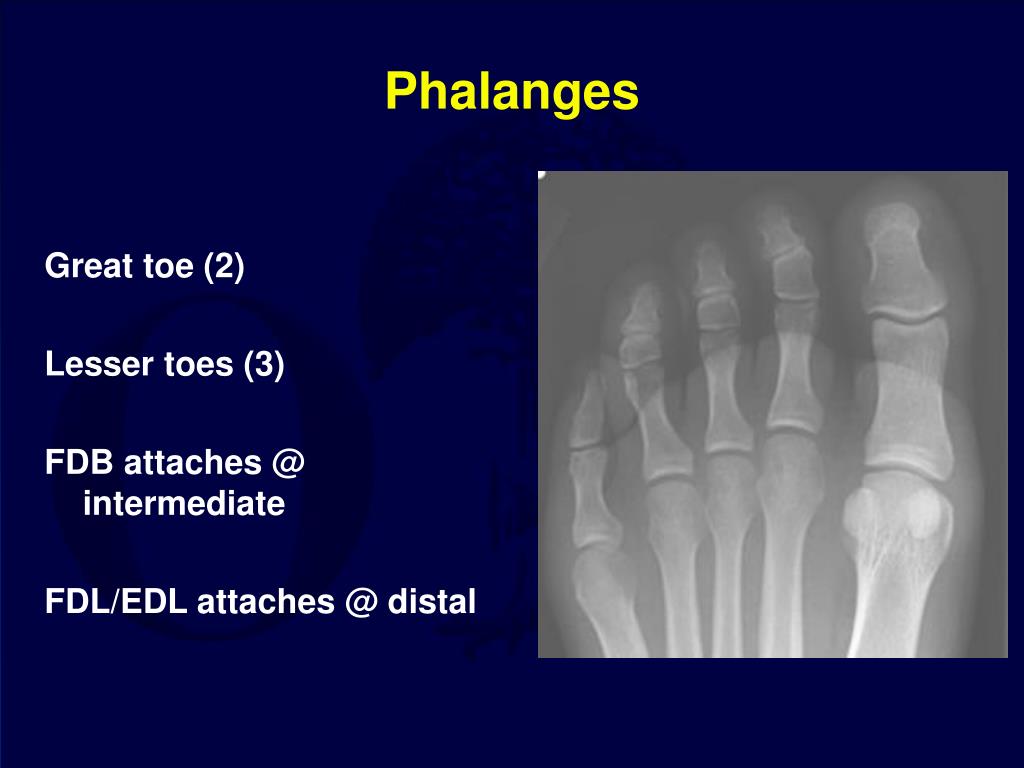 Phalanges

Great toe (2)

Lesser toes (3)

FDB attaches @ intermediate

FDL/EDL attaches @ distal